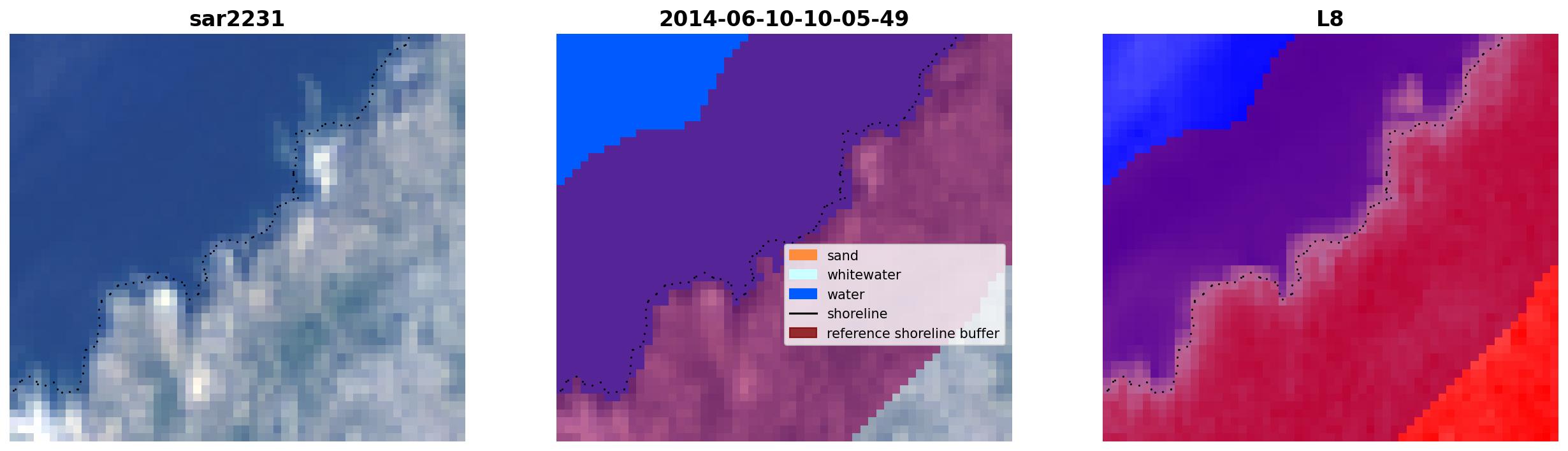 sar2231

2014-06-10-10-05-49

sand
whitewater
water
shoreline
reference shoreline buffer

L8